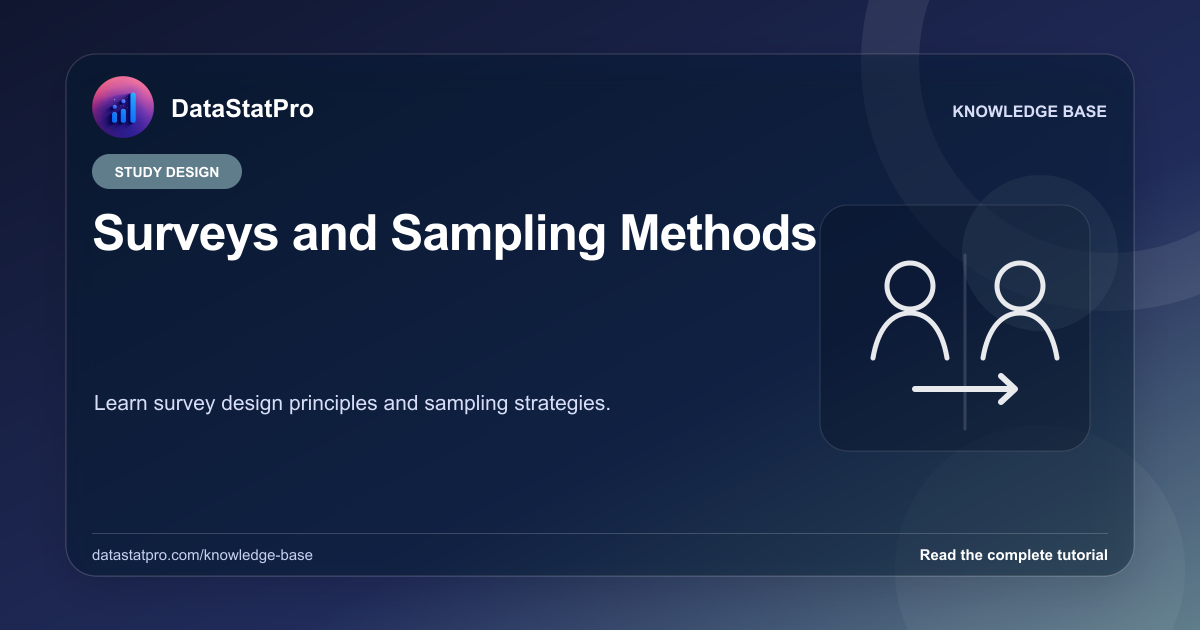 DataStatPro

KNOWLEDGE BASE

STUDY DESIGN

Surveys and Sampling Methods

Learn survey design principles and sampling strategies.

datastatpro.com/knowledge-base

Read the complete tutorial